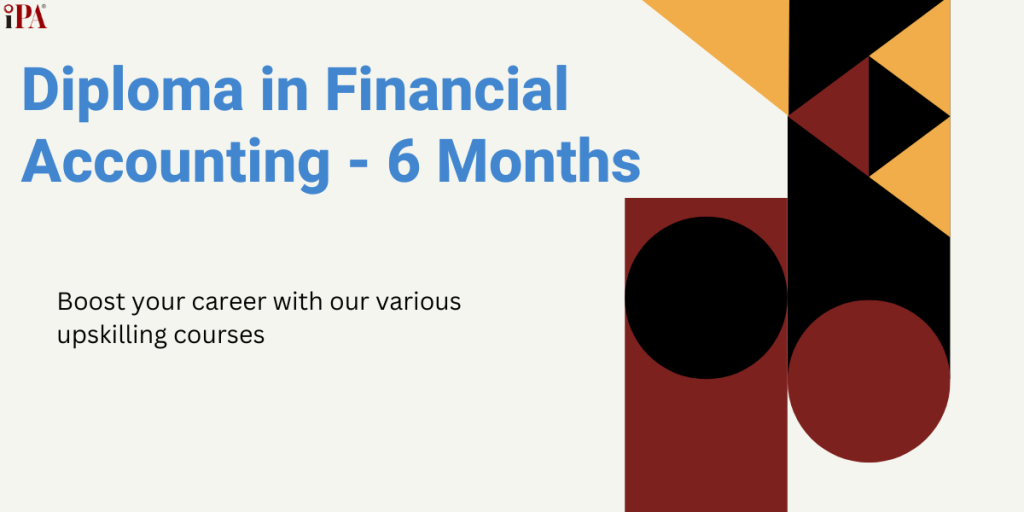 iPA®

Diploma in Financial Accounting - 6 Months

Boost your career with our various upskilling courses